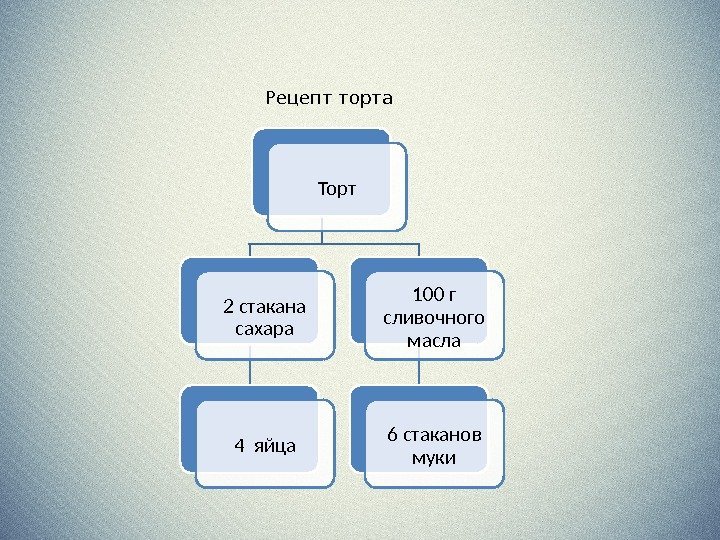 Рецепт торта

Торт

2 стакана сахара

100 г сливочного масла

4 яйца

6 стаканов муки